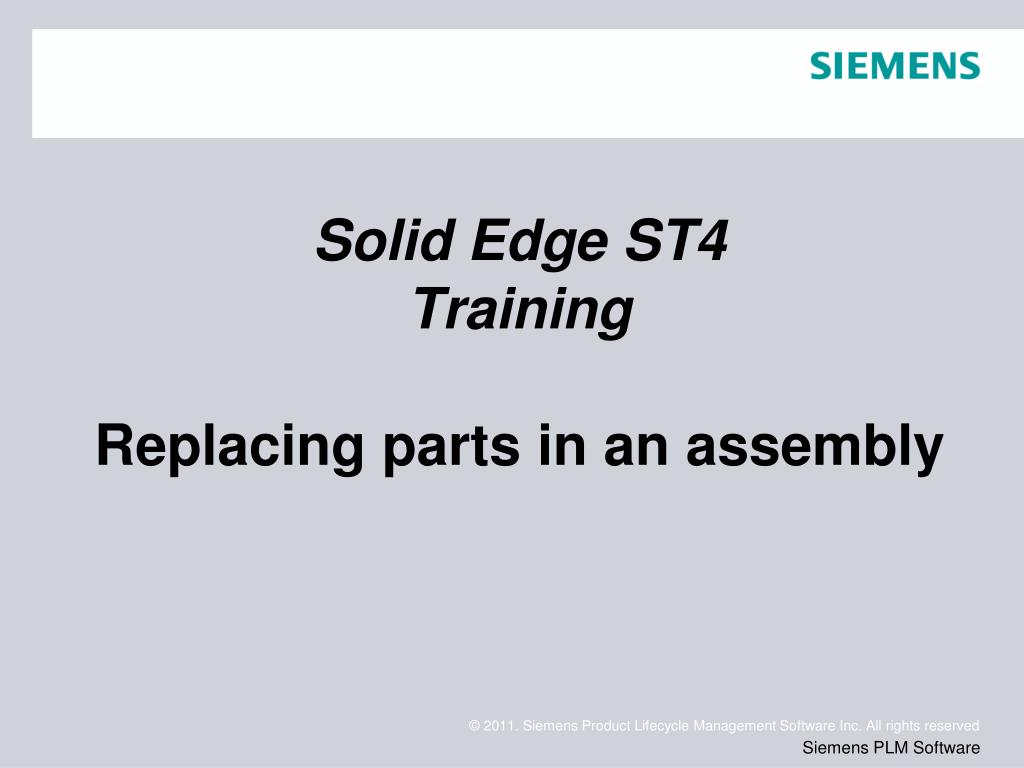 SIEMENS

Solid Edge ST4
Training

Replacing parts in an assembly

© 2011. Siemens Product Lifecycle Management Software Inc. All rights reserved

Siemens PLM Software